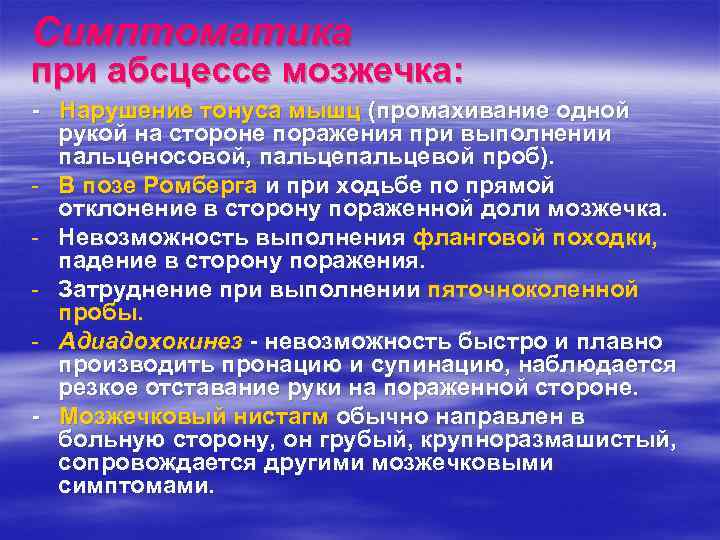 Симптоматика при абсцессе мозжечка:

- Нарушение тонуса мышц (промахивание одной рукой на стороне поражения при выполнении пальценосовой, пальцепальцевой проб).
- В позе Ромберга и при ходьбе по прямой отклонение в сторону пораженной доли мозжечка.
- Невозможность выполнения фланговой походки, падение в сторону поражения.
- Затруднение при выполнении пяточноколенной пробы.
- Адиадохокинез - невозможность быстро и плавно производить пронацию и супинацию, наблюдается резкое отставание руки на пораженной стороне.
- Мозжечковый нистагм обычно направлен в больную сторону, он грубый, крупноразмашистый, сопровождается другими мозжечковыми симптомами.